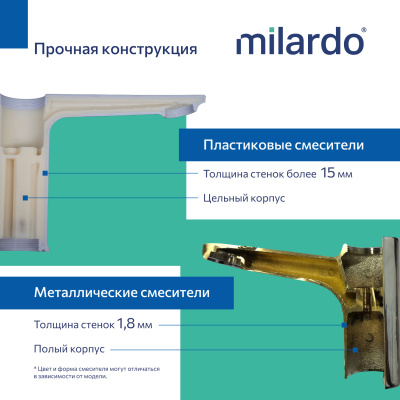 Прочная конструкция

milardo®

Пластиковые смесители

Толщина стенок более 15 мм

Цельный корпус

Металлические смесители

Толщина стенок 1,8 мм

Полый корпус

* Цвет и форма смесителя могут отличаться в зависимости от модели.